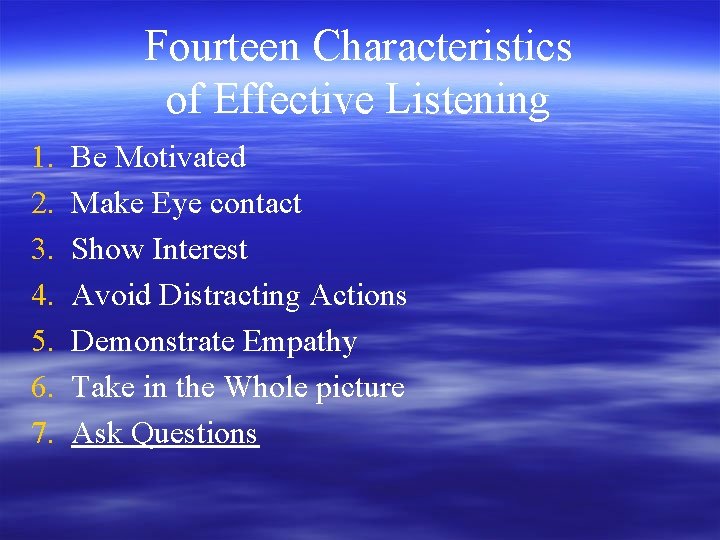 Fourteen Characteristics of Effective Listening

1. Be Motivated
2. Make Eye contact
3. Show Interest
4. Avoid Distracting Actions
5. Demonstrate Empathy
6. Take in the Whole picture
7. Ask Questions